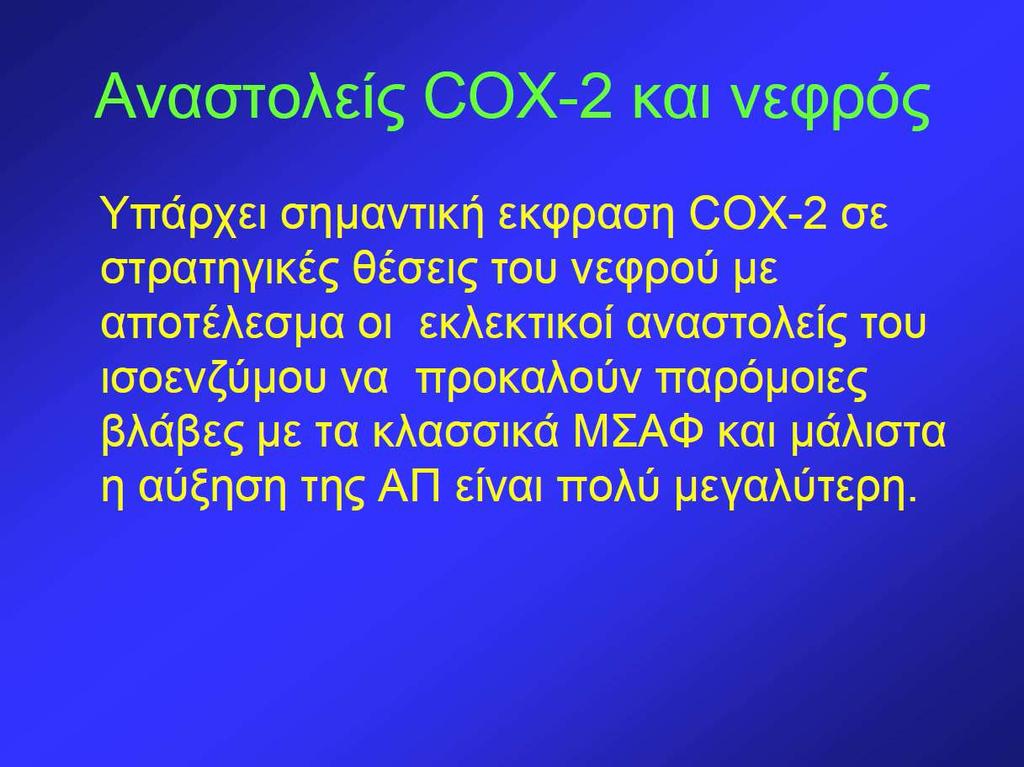 Αναστολείς COX-2 και νεφρός

Υπάρχει σημαντική εκφραση COX-2 σε στρατηγικές θέσεις του νεφρού με αποτέλεσμα οι εκλεκτικοί αναστολείς του ισοενζύμου να προκαλούν παρόμοιες βλάβες με τα κλασσικά ΜΣΑΦ και μάλιστα η αύξηση της ΑΠ είναι πολύ μεγαλύτερη.